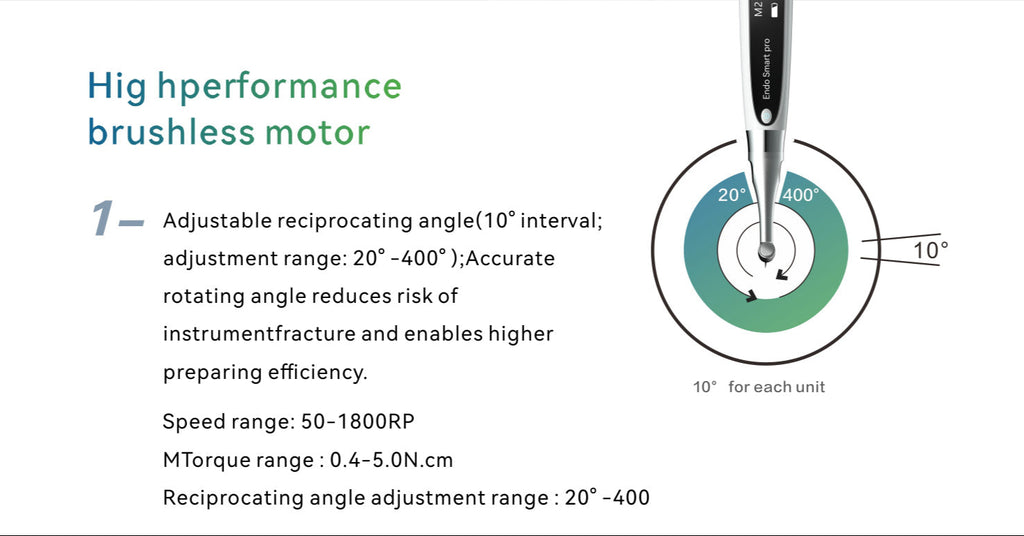 Hig hperformance brushless motor

1– Adjustable reciprocating angle(10° interval; adjustment range: 20° -400° );Accurate rotating angle reduces risk of instrumentfracture and enables higher preparing efficiency.

Speed range: 50-1800RP

MTorque range : 0.4-5.0N.cm

Reciprocating angle adjustment range : 20° -400

M2

Endo Smart pro

20°

400°

10°

10° for each unit